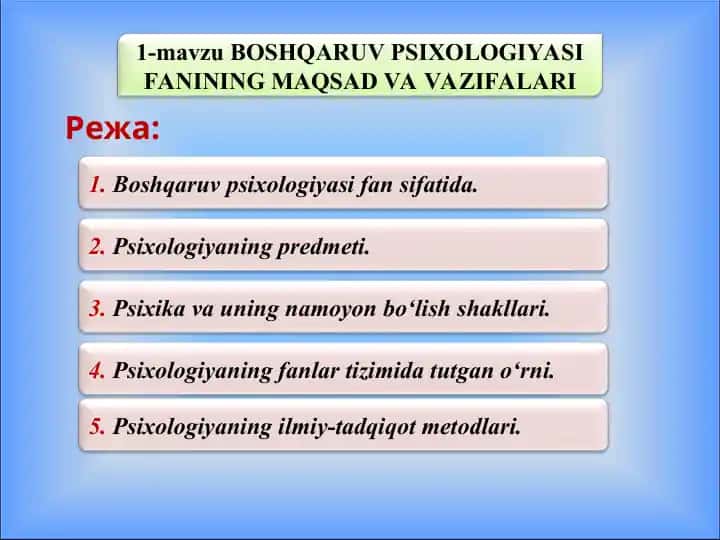 1-mavzu BOSHQARUV PSIXOLOGIYASI FANINING MAQSAD VA VAZIFALARI

Режа:

1. Boshqaruv psixologiyasi fan sifatida.

2. Psixologiyaning predmeti.

3. Psixika va uning namoyon bo‘lish shakllari.

4. Psixologiyaning fanlar tizimida tutgan o‘rni.

5. Psixologiyaning ilmiy-tadqiqot metodlari.